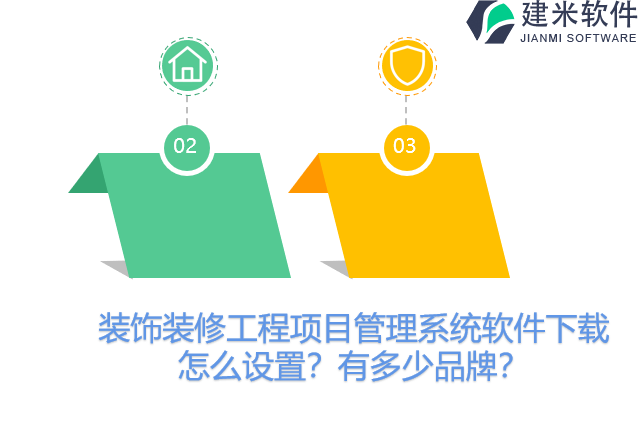 建米软件
JIANMI SOFTWARE

02

03

装饰装修工程项目管理系统软件下载怎么设置？有多少品牌？